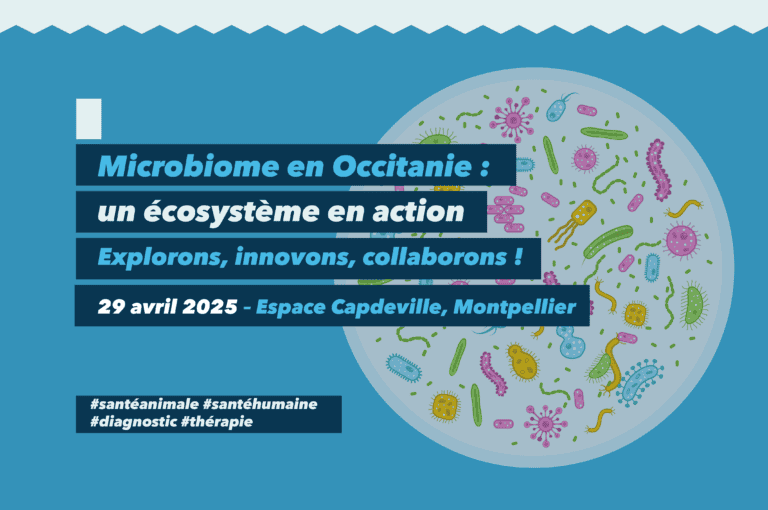 Microbiome en Occitanie :
un écosystème en action
Explorons, innovons, collaborons !
29 avril 2025 – Espace Capdeville, Montpellier

#santéanimale #santéhumaine
#diagnostic #thérapie